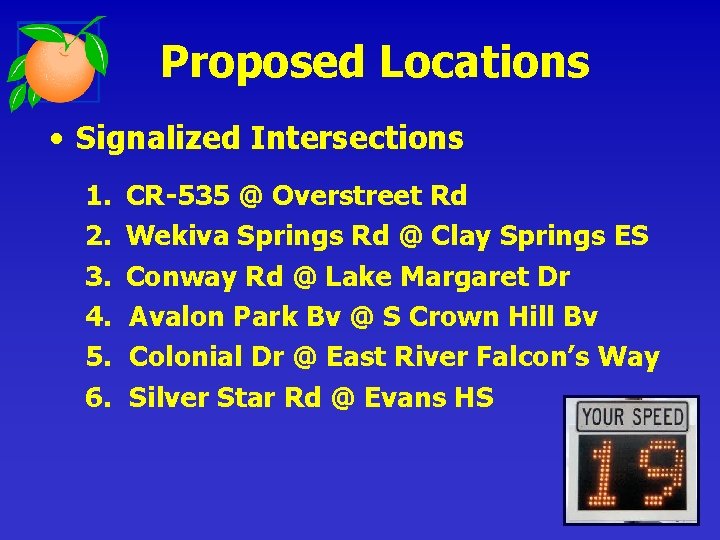 Proposed Locations

• Signalized Intersections

1. CR-535 @ Overstreet Rd
2. Wekiva Springs Rd @ Clay Springs ES
3. Conway Rd @ Lake Margaret Dr
4. Avalon Park Bv @ S Crown Hill Bv
5. Colonial Dr @ East River Falcon's Way
6. Silver Star Rd @ Evans HS

YOUR SPEED
19